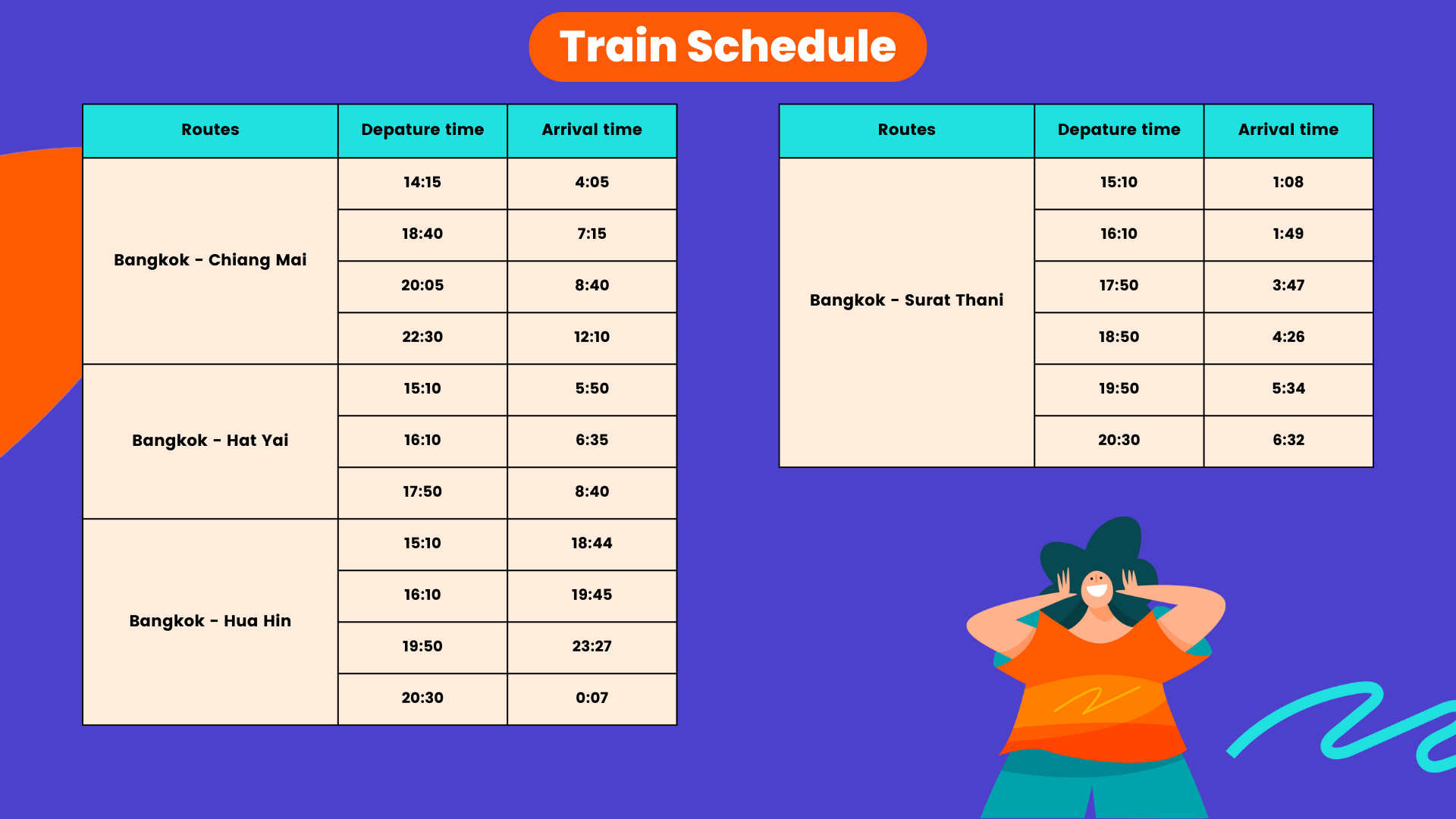 Train Schedule

| Routes | Depature time | Arrival time |
|---|---|---|
| Bangkok - Chiang Mai | 14:15 | 4:05 |
| | 18:40 | 7:15 |
| | 20:05 | 8:40 |
| | 22:30 | 12:10 |
| Bangkok - Hat Yai | 15:10 | 5:50 |
| | 16:10 | 6:35 |
| | 17:50 | 8:40 |
| Bangkok - Hua Hin | 15:10 | 18:44 |
| | 16:10 | 19:45 |
| | 19:50 | 23:27 |
| | 20:30 | 0:07 |

| Routes | Depature time | Arrival time |
|---|---|---|
| Bangkok - Surat Thani | 15:10 | 1:08 |
| | 16:10 | 1:49 |
| | 17:50 | 3:47 |
| | 18:50 | 4:26 |
| | 19:50 | 5:34 |
| | 20:30 | 6:32 |